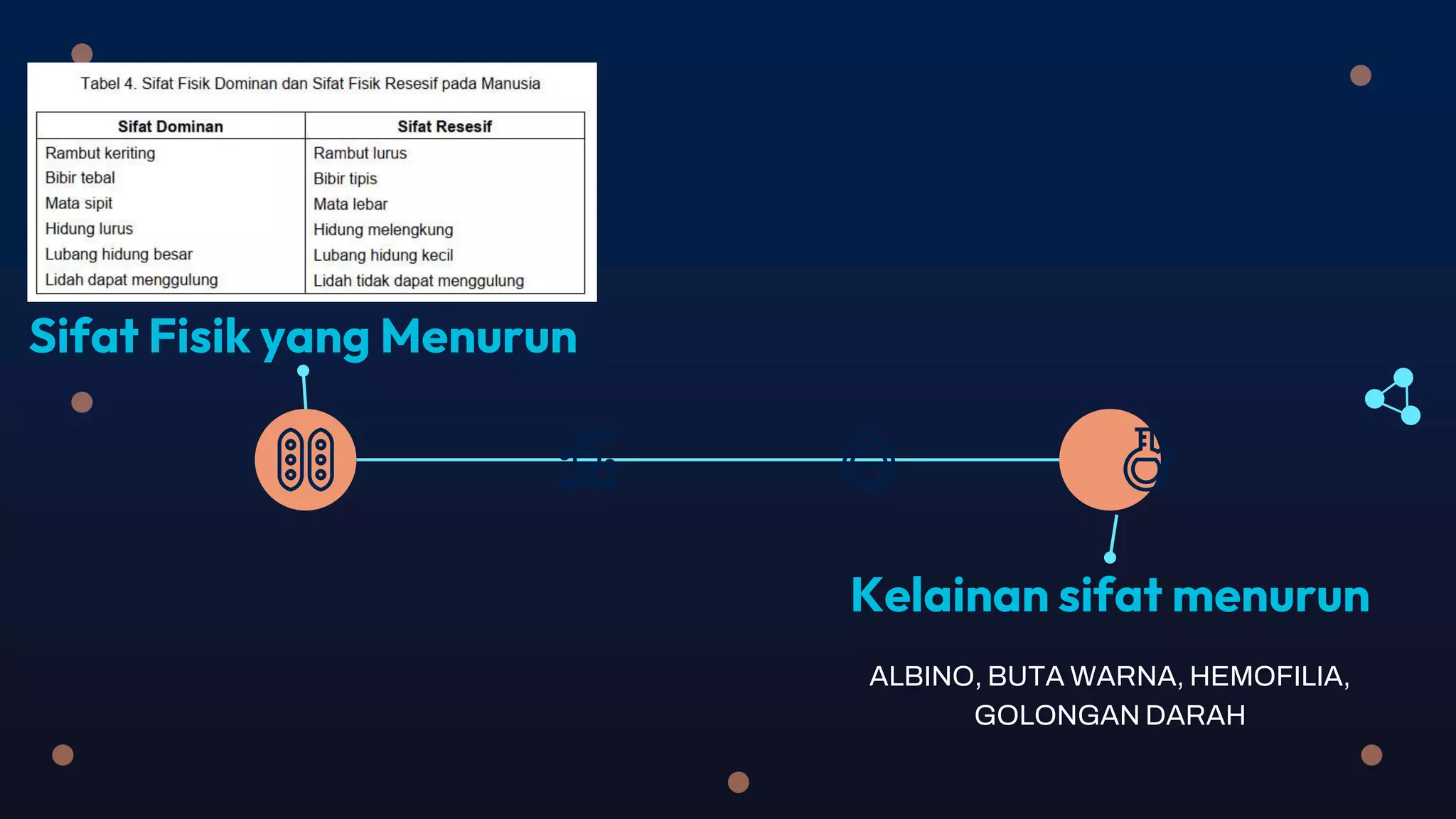 Tabel 4. Sifat Fisik Dominan dan Sifat Fisik Resesif pada Manusia

| Sifat Dominan | Sifat Resesif |
|---|---|
| Rambut keriting | Rambut lurus |
| Bibir tebal | Bibir tipis |
| Mata sipit | Mata lebar |
| Hidung lurus | Hidung melengkung |
| Lubang hidung besar | Lubang hidung kecil |
| Lidah dapat menggulung | Lidah tidak dapat menggulung |

Sifat Fisik yang Menurun

Kelainan sifat menurun

ALBINO, BUTA WARNA, HEMOFILIA, GOLONGAN DARAH